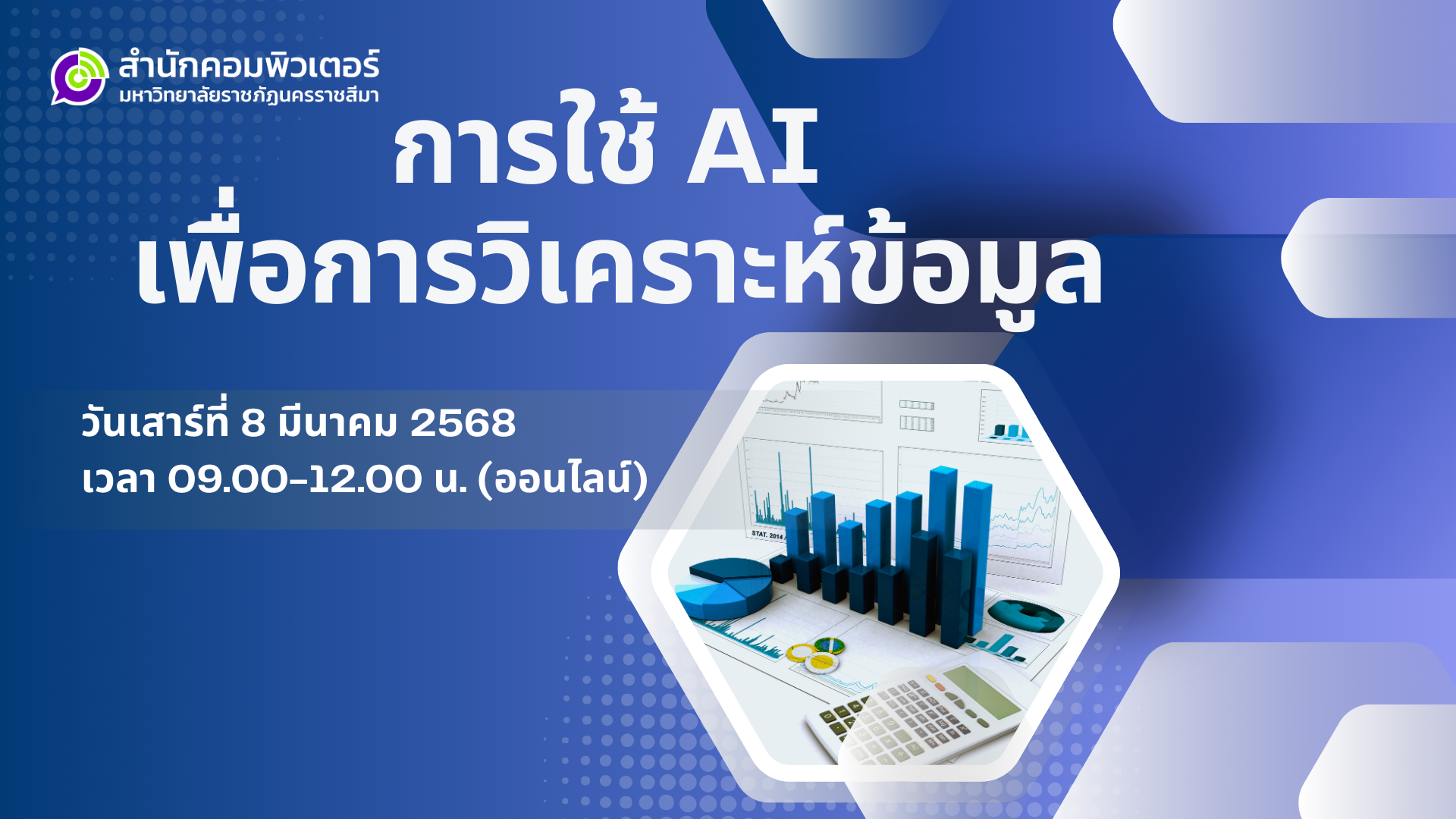 สำนักคอมพิวเตอร์
มหาวิทยาลัยราชภัฏนครราชสีมา

การใช้ AI
เพื่อการวิเคราะห์ข้อมูล

วันเสาร์ที่ 8 มีนาคม 2568
เวลา 09.00-12.00 น. (ออนไลน์)

STAT. 2014